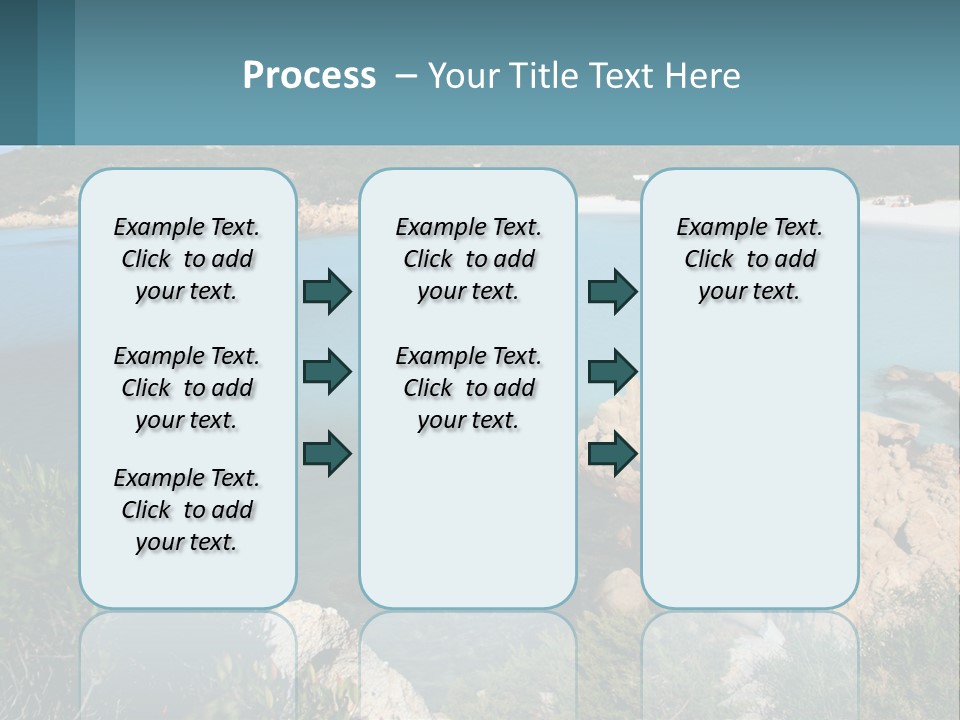 Process – Your Title Text Here

Example Text. Click to add your text.

Example Text. Click to add your text.

Example Text. Click to add your text.

Example Text. Click to add your text.

Example Text. Click to add your text.

Example Text. Click to add your text.